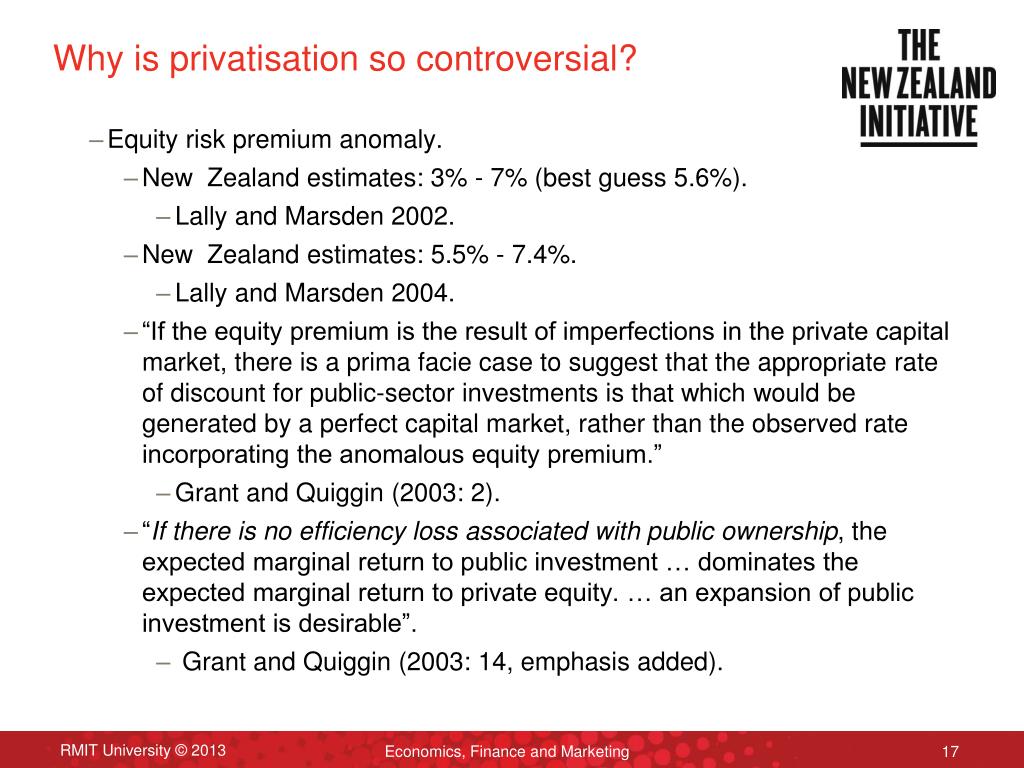 Why is privatisation so controversial?

THE NEW ZEALAND INITIATIVE

– Equity risk premium anomaly.

– New Zealand estimates: 3% - 7% (best guess 5.6%).

– Lally and Marsden 2002.

– New Zealand estimates: 5.5% - 7.4%.

– Lally and Marsden 2004.

– “If the equity premium is the result of imperfections in the private capital market, there is a prima facie case to suggest that the appropriate rate of discount for public-sector investments is that which would be generated by a perfect capital market, rather than the observed rate incorporating the anomalous equity premium.”

– Grant and Quiggin (2003: 2).

– “If there is no efficiency loss associated with public ownership, the expected marginal return to public investment … dominates the expected marginal return to private equity. … an expansion of public investment is desirable”.

– Grant and Quiggin (2003: 14, emphasis added).

RMIT University © 2013

Economics, Finance and Marketing

17